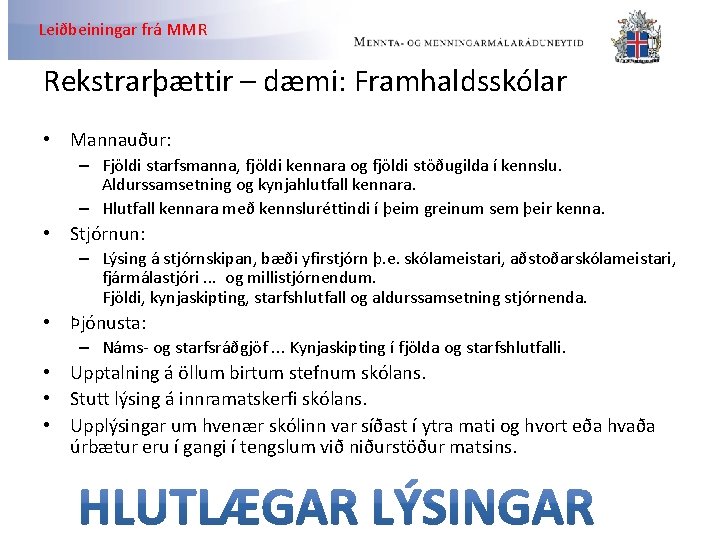 Leiðbeiningar frá MMR

MENNTA- OG MENNINGARMÁLARÁÐUNEYTIÐ

Rekstrarþættir – dæmi: Framhaldsskólar

• Mannauður:
– Fjöldi starfsmanna, fjöldi kennara og fjöldi stöðugilda í kennslu. Aldurssamsetning og kynjahlutfall kennara.
– Hlutfall kennara með kennsluréttindi í þeim greinum sem þeir kenna.
• Stjórnun:
– Lýsing á stjórnskipan, bæði yfirstjórn þ.e. skólameistari, aðstoðarskólameistari, fjármálastjóri ... og millistjórnendum.
Fjöldi, kynjaskipting, starfshlutfall og aldurssamsetning stjórnenda.
• Þjónusta:
– Náms- og starfsráðgjöf ... Kynjaskipting í fjölda og starfshlutfalli.
• Upptalning á öllum birtum stefnum skólans.
• Stutt lýsing á innramatskerfi skólans.
• Upplýsingar um hvenær skólinn var síðast í ytra mati og hvort eða hvaða úrbætur eru í gangi í tengslum við niðurstöður matsins.

HLUTLÆGAR LÝSINGAR